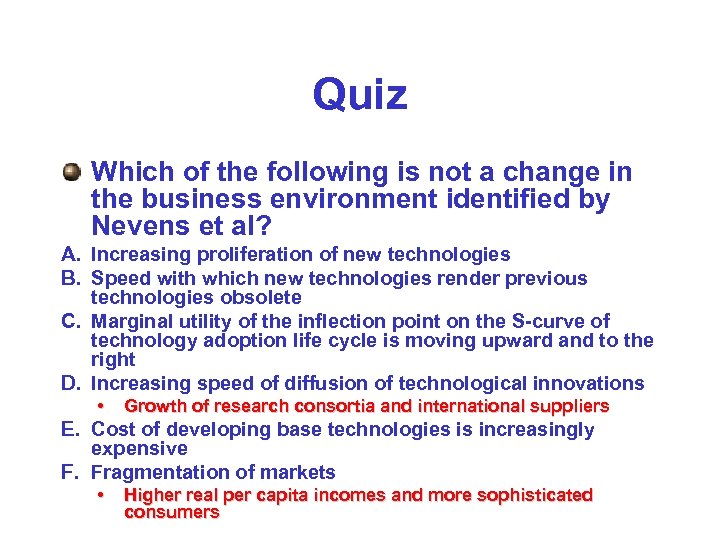 Quiz

Which of the following is not a change in the business environment identified by Nevens et al?

A. Increasing proliferation of new technologies
B. Speed with which new technologies render previous technologies obsolete
C. Marginal utility of the inflection point on the S-curve of technology adoption life cycle is moving upward and to the right
D. Increasing speed of diffusion of technological innovations
• Growth of research consortia and international suppliers
E. Cost of developing base technologies is increasingly expensive
F. Fragmentation of markets
• Higher real per capita incomes and more sophisticated consumers